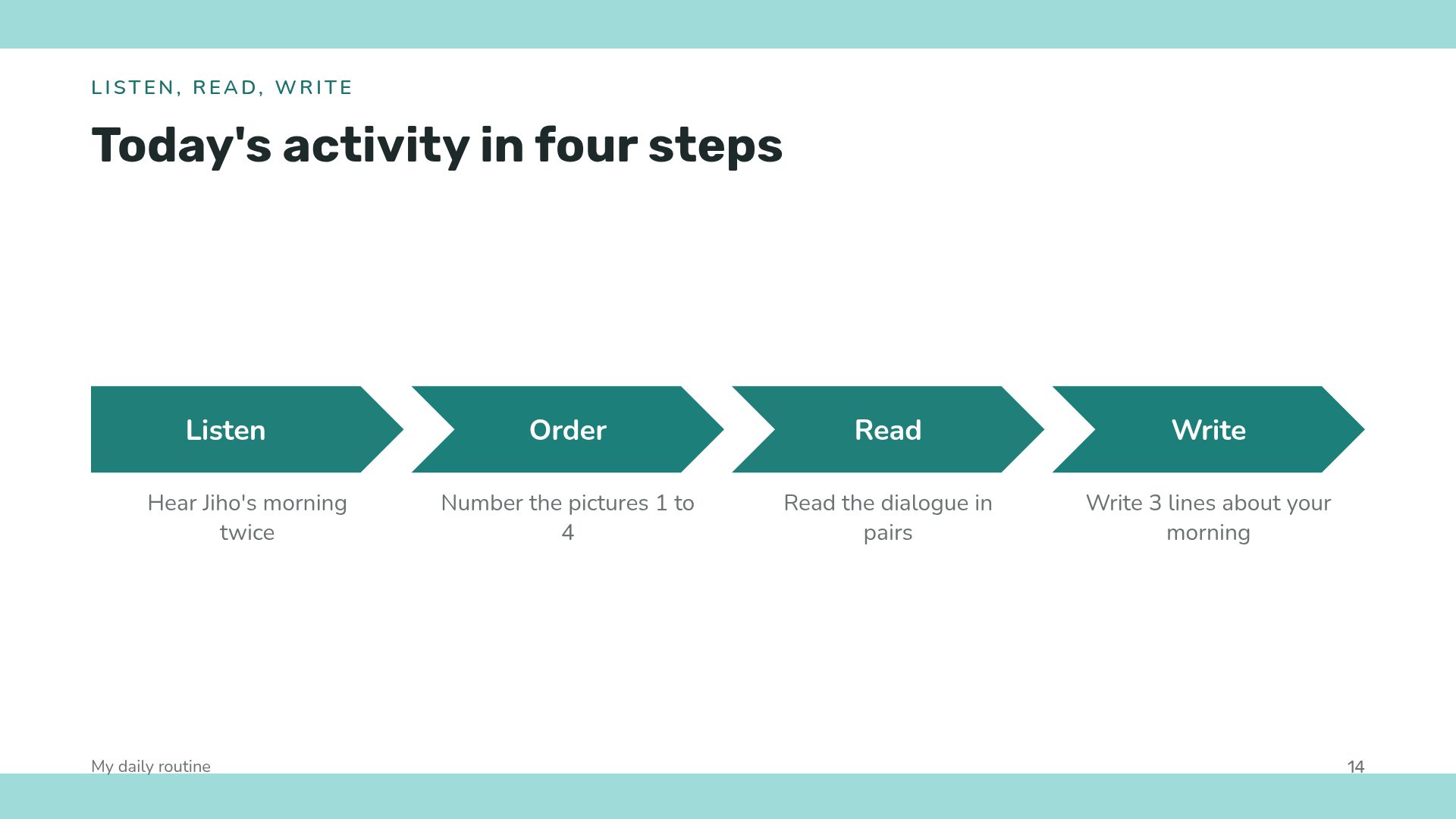 LISTEN, READ, WRITE

Today's activity in four steps

Listen

Hear Jiho's morning twice

Order

Number the pictures 1 to 4

Read

Read the dialogue in pairs

Write

Write 3 lines about your morning

My daily routine

14